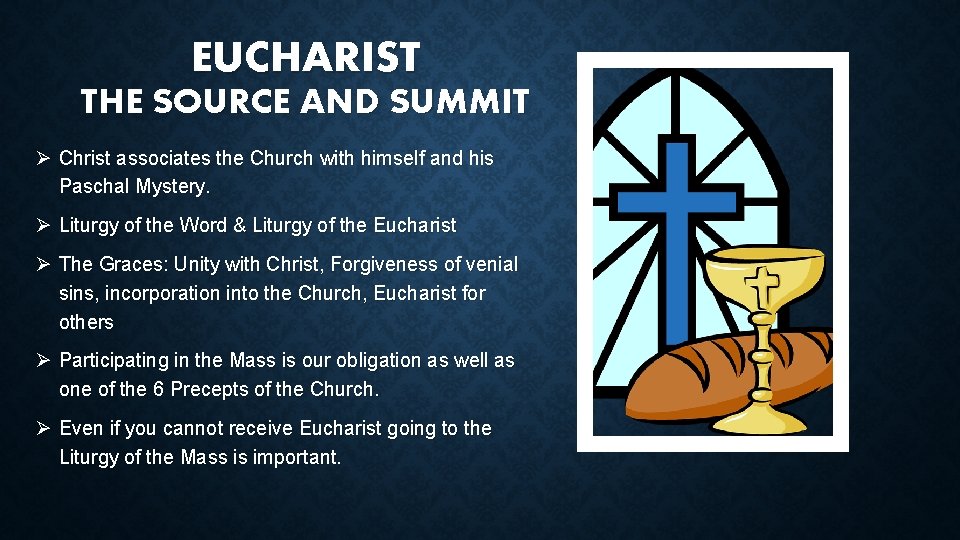 EUCHARIST
THE SOURCE AND SUMMIT

➢ Christ associates the Church with himself and his Paschal Mystery.

➢ Liturgy of the Word & Liturgy of the Eucharist

➢ The Graces: Unity with Christ, Forgiveness of venial sins, incorporation into the Church, Eucharist for others

➢ Participating in the Mass is our obligation as well as one of the 6 Precepts of the Church.

➢ Even if you cannot receive Eucharist going to the Liturgy of the Mass is important.